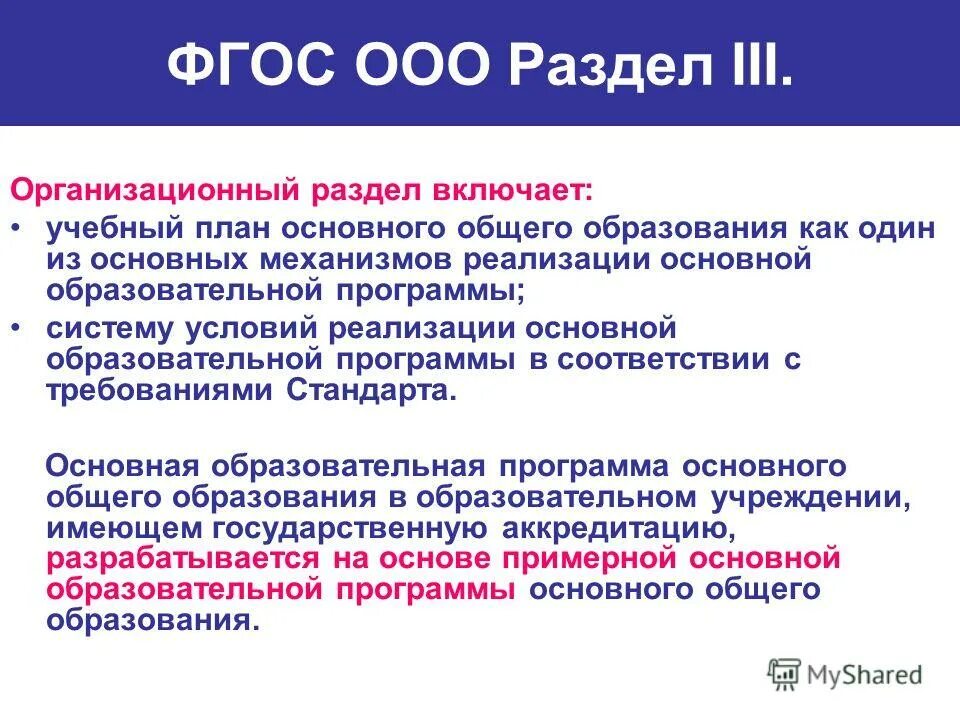 ФГОС ООО Раздел III.

Организационный раздел включает:

• учебный план основного общего образования как один из основных механизмов реализации основной образовательной программы;
• систему условий реализации основной образовательной программы в соответствии с требованиями Стандарта.

Основная образовательная программа основного общего образования в образовательном учреждении, имеющем государственную аккредитацию, разрабатывается на основе примерной основной образовательной программы основного общего образования.

MyShared